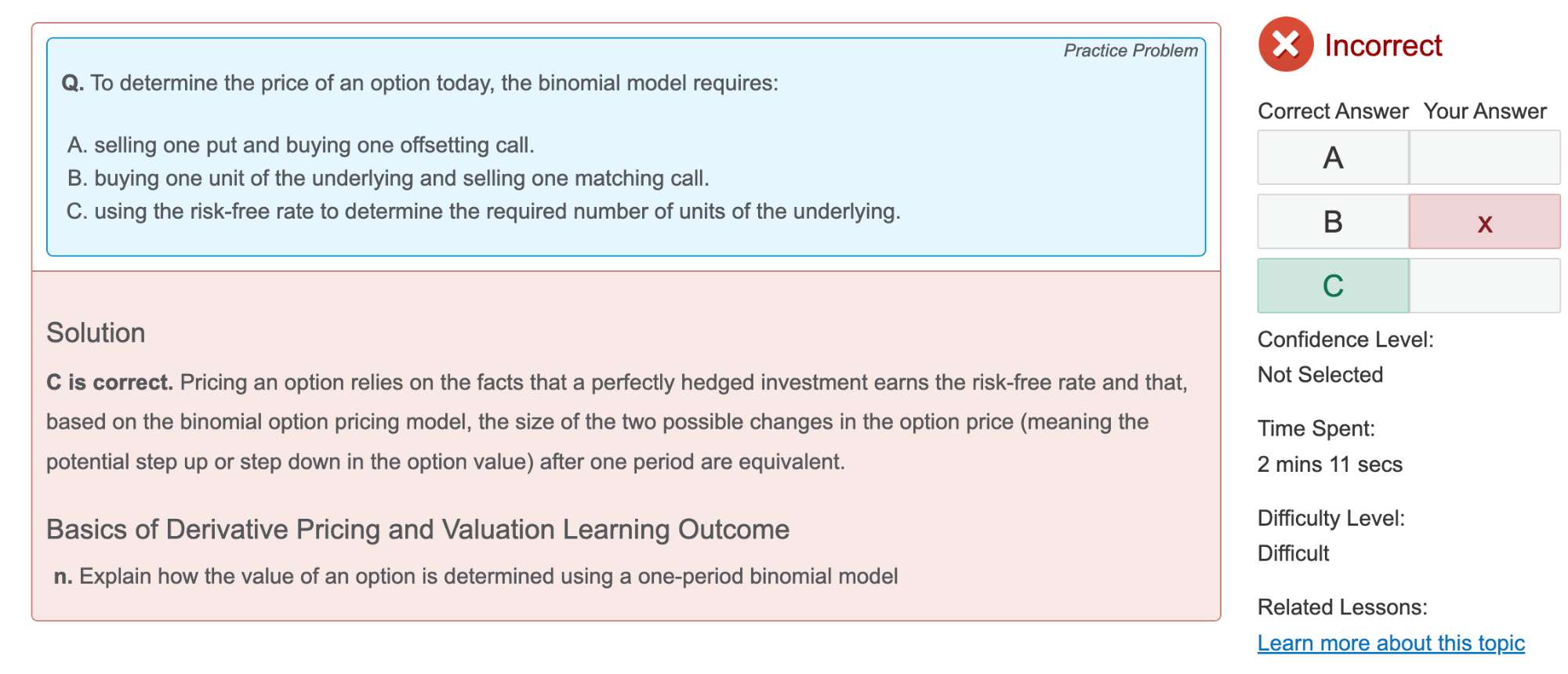 Practice Problem

Q. To determine the price of an option today, the binomial model requires:

A. selling one put and buying one offsetting call.
B. buying one unit of the underlying and selling one matching call.
C. using the risk-free rate to determine the required number of units of the underlying.

Solution

C is correct. Pricing an option relies on the facts that a perfectly hedged investment earns the risk-free rate and that, based on the binomial option pricing model, the size of the two possible changes in the option price (meaning the potential step up or step down in the option value) after one period are equivalent.

Basics of Derivative Pricing and Valuation Learning Outcome

n. Explain how the value of an option is determined using a one-period binomial model

Incorrect

| Correct Answer | Your Answer |
|---|---|
| A | |
| B | x |
| C | |

Confidence Level:
Not Selected

Time Spent:
2 mins 11 secs

Difficulty Level:
Difficult

Related Lessons:
Learn more about this topic